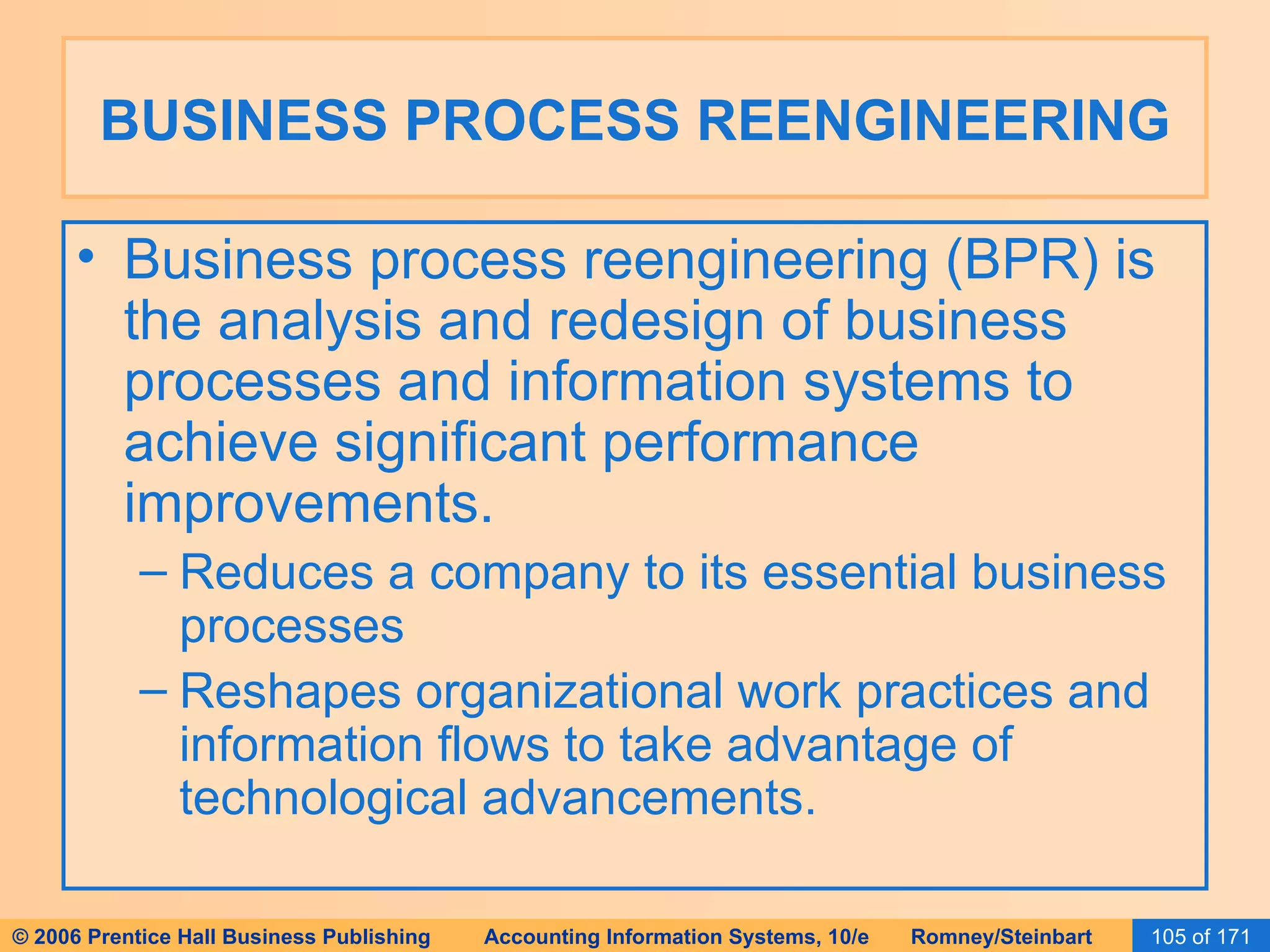 BUSINESS PROCESS REENGINEERING

• Business process reengineering (BPR) is the analysis and redesign of business processes and information systems to achieve significant performance improvements.

– Reduces a company to its essential business processes

– Reshapes organizational work practices and information flows to take advantage of technological advancements.

© 2006 Prentice Hall Business Publishing Accounting Information Systems, 10/e Romney/Steinbart 105 of 171